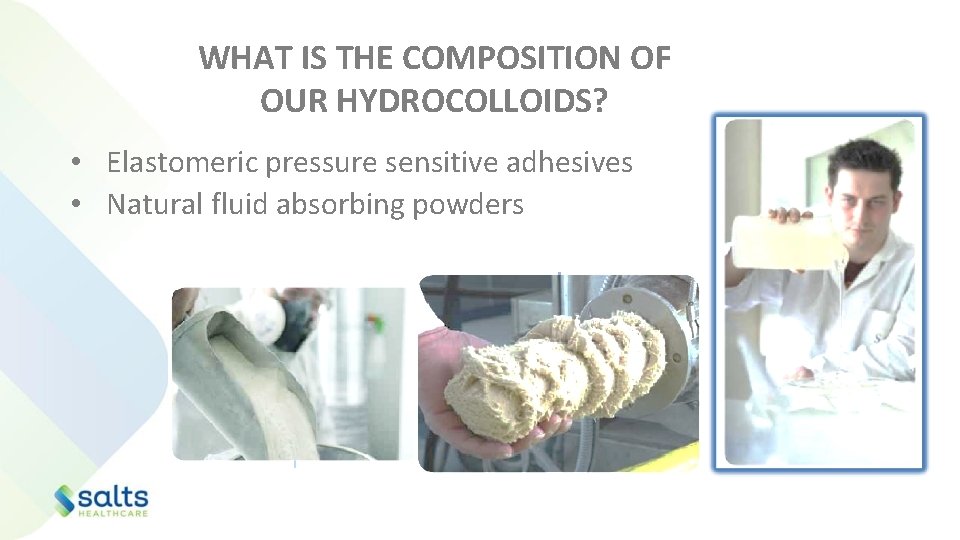 WHAT IS THE COMPOSITION OF OUR HYDROCOLLOIDS?

• Elastomeric pressure sensitive adhesives
• Natural fluid absorbing powders

salts
HEALTHCARE